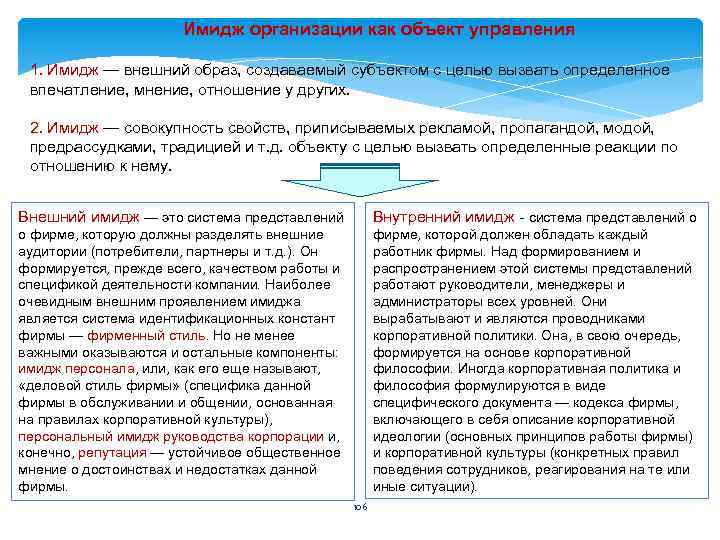 Имидж организации как объект управления

1. Имидж — внешний образ, создаваемый субъектом с целью вызвать определенное впечатление, мнение, отношение у других.

2. Имидж — совокупность свойств, приписываемых рекламой, пропагандой, модой, предрассудками, традицией и т.д. объекту с целью вызвать определенные реакции по отношению к нему.

Внешний имидж — это система представлений о фирме, которую должны разделять внешние аудитории (потребители, партнеры и т.д.). Он формируется, прежде всего, качеством работы и спецификой деятельности компании. Наиболее очевидным внешним проявлением имиджа является система идентификационных констант фирмы — фирменный стиль. Но не менее важными оказываются и остальные компоненты: имидж персонала, или, как его еще называют, «деловой стиль фирмы» (специфика данной фирмы в обслуживании и общении, основанная на правилах корпоративной культуры), персональный имидж руководства корпорации и, конечно, репутация — устойчивое общественное мнение о достоинствах и недостатках данной фирмы.

Внутренний имидж - система представлений о фирме, которой должен обладать каждый работник фирмы. Над формированием и распространением этой системы представлений работают руководители, менеджеры и администраторы всех уровней. Они вырабатывают и являются проводниками корпоративной политики. Она, в свою очередь, формируется на основе корпоративной философии. Иногда корпоративная политика и философия формулируются в виде специфического документа — кодекса фирмы, включающего в себя описание корпоративной идеологии (основных принципов работы фирмы) и корпоративной культуры (конкретных правил поведения сотрудников, реагирования на те или иные ситуации).

106